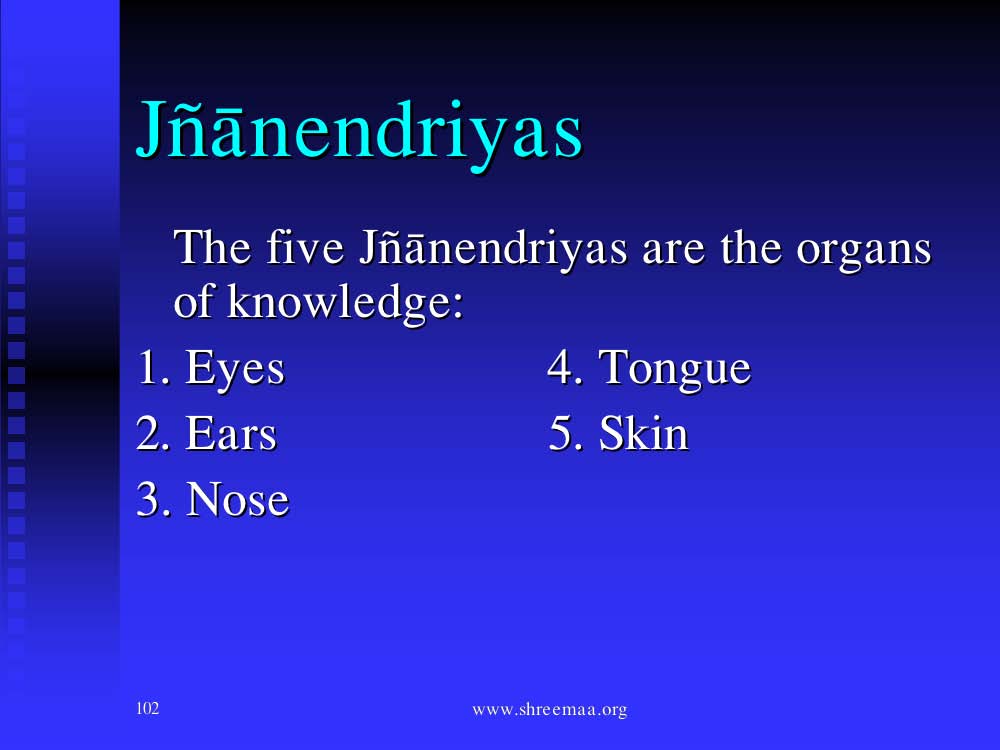 Jñānendriyas

The five Jñānendriyas are the organs of knowledge:

1. Eyes
2. Ears
3. Nose

4. Tongue
5. Skin

102

www.shreemaa.org